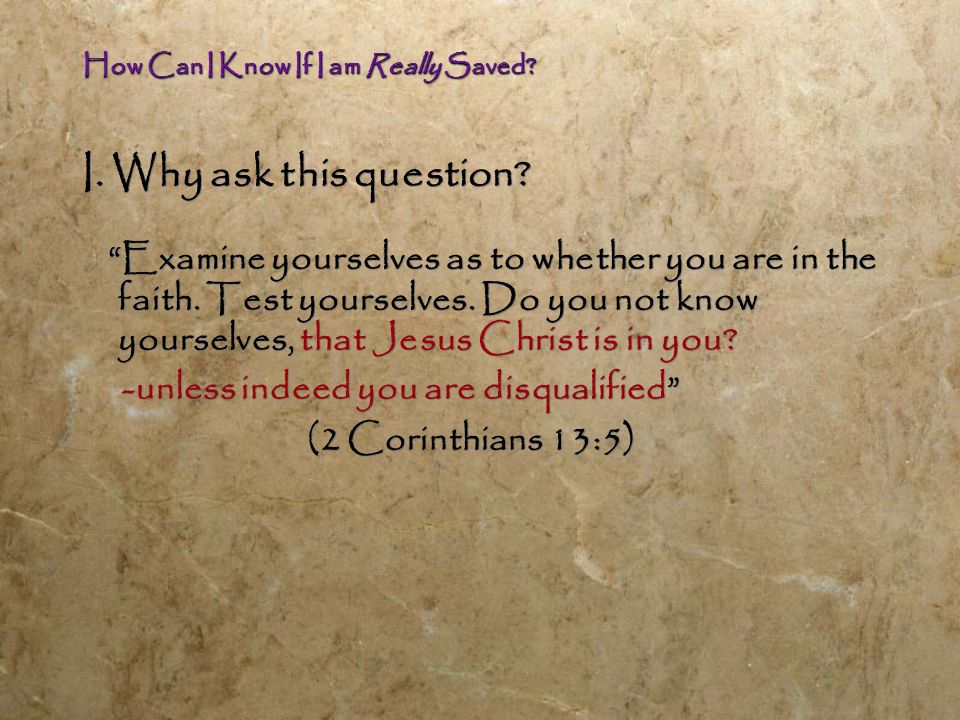 How Can I Know If I am Really Saved?

I. Why ask this question?

“Examine yourselves as to whether you are in the faith. Test yourselves. Do you not know yourselves, that Jesus Christ is in you? -unless indeed you are disqualified”

(2 Corinthians 13:5)